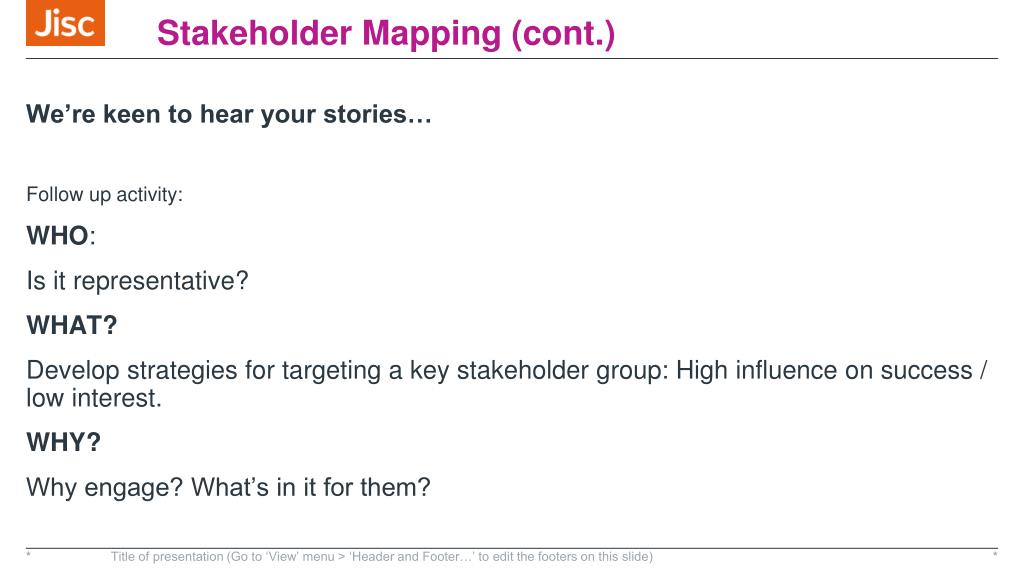 Jisc

Stakeholder Mapping (cont.)

We’re keen to hear your stories…

Follow up activity:

WHO:

Is it representative?

WHAT?

Develop strategies for targeting a key stakeholder group: High influence on success / low interest.

WHY?

Why engage? What’s in it for them?

* Title of presentation (Go to ‘View’ menu > ‘Header and Footer…’ to edit the footers on this slide) *